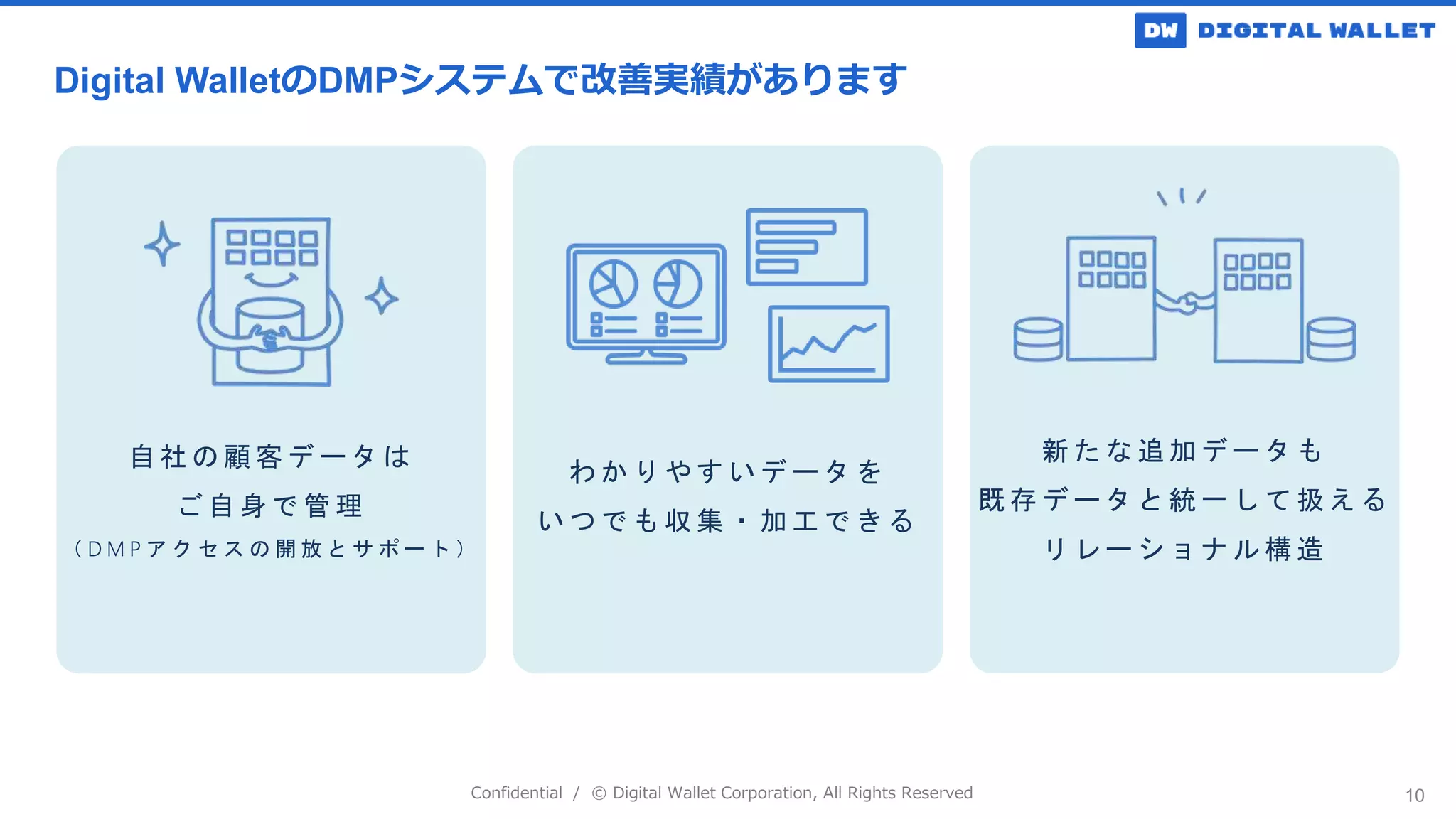 DW DIGITAL WALLET

Digital WalletのDMPシステムで改善実績があります

自社の顧客データは
ご自身で管理
（DMPアクセスの開放とサポート）

わかりやすいデータを
いつでも収集・加工できる

新たな追加データも
既存データと統一して扱える
リレーショナル構造

Confidential / © Digital Wallet Corporation, All Rights Reserved

10